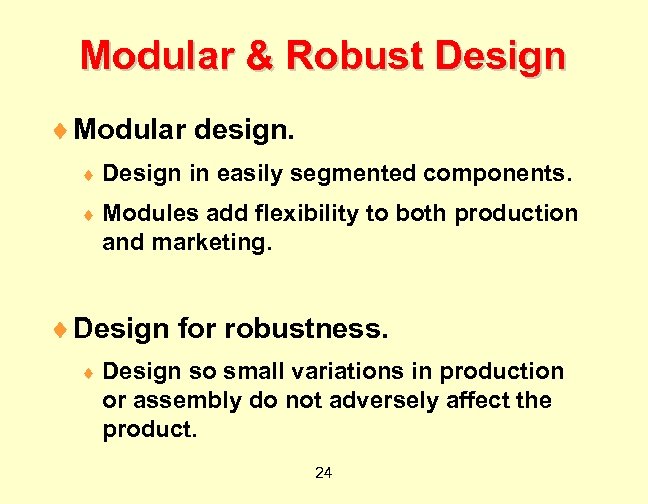 Modular & Robust Design

♦ Modular design.

♦ Design in easily segmented components.

♦ Modules add flexibility to both production and marketing.

♦ Design for robustness.

♦ Design so small variations in production or assembly do not adversely affect the product.

24